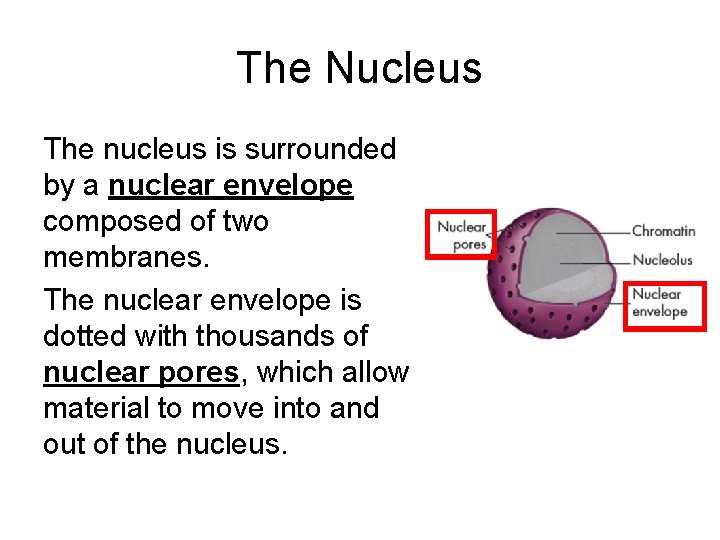 The Nucleus

The nucleus is surrounded by a nuclear envelope composed of two membranes.

The nuclear envelope is dotted with thousands of nuclear pores, which allow material to move into and out of the nucleus.

Nuclear pores

Chromatin

Nucleolus

Nuclear envelope